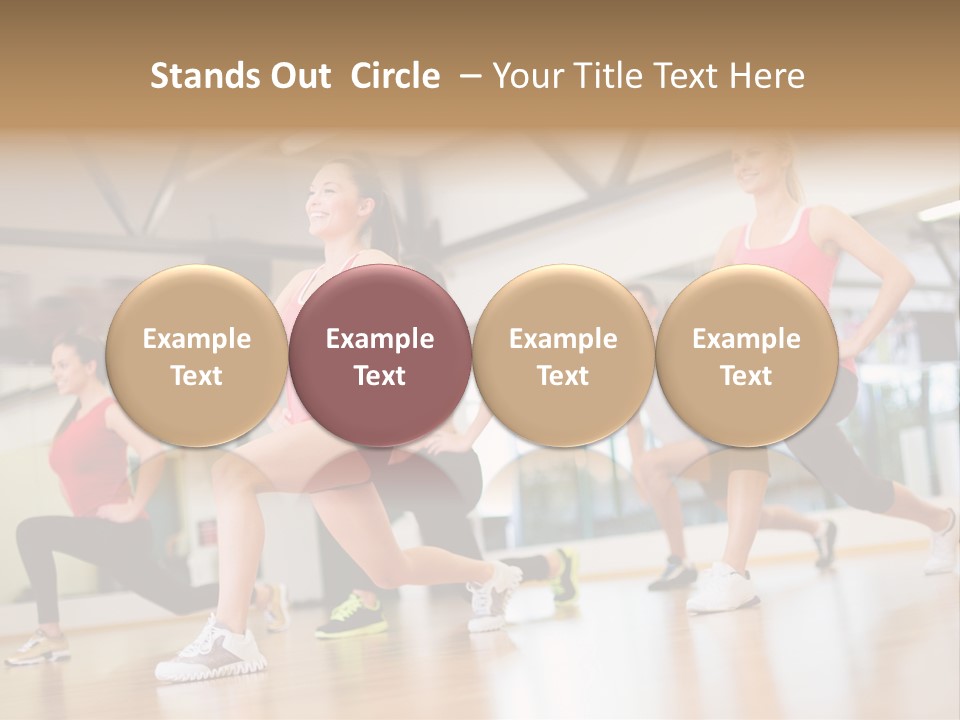 Stands Out Circle – Your Title Text Here

Example Text

Example Text

Example Text

Example Text